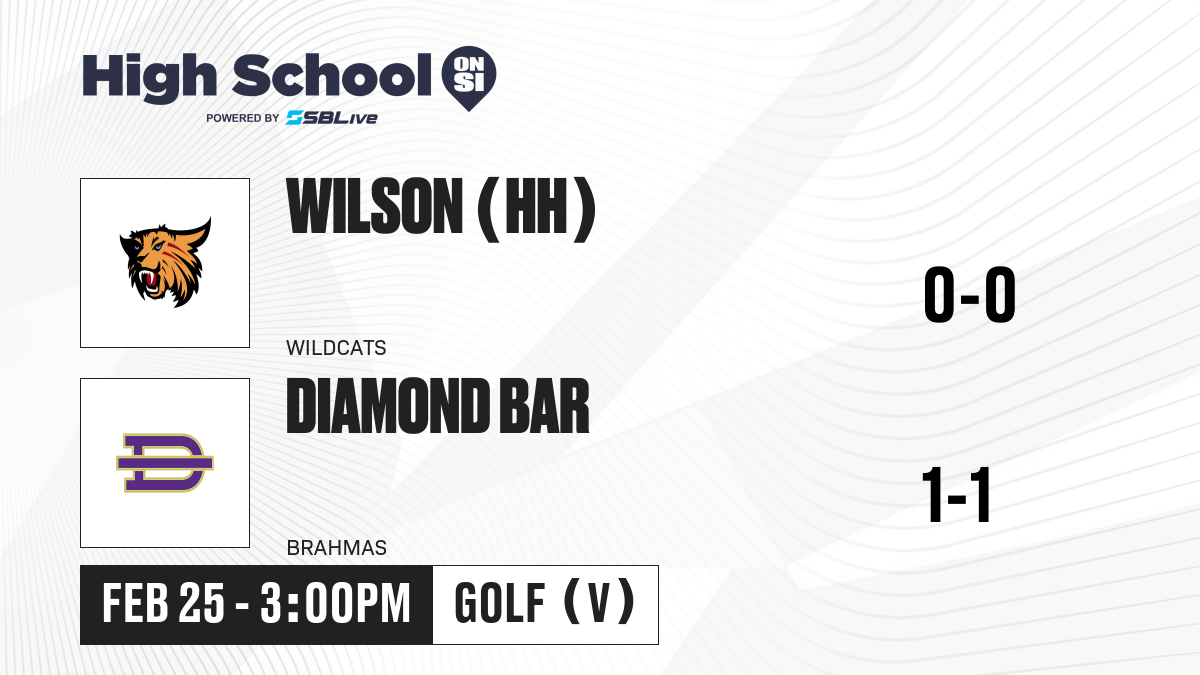 High School ON SI
POWERED BY SBLive

WILSON (HH)
WILDCATS

0-0

DIAMOND BAR
BRAHMAS

1-1

FEB 25 - 3:00PM
GOLF (V)